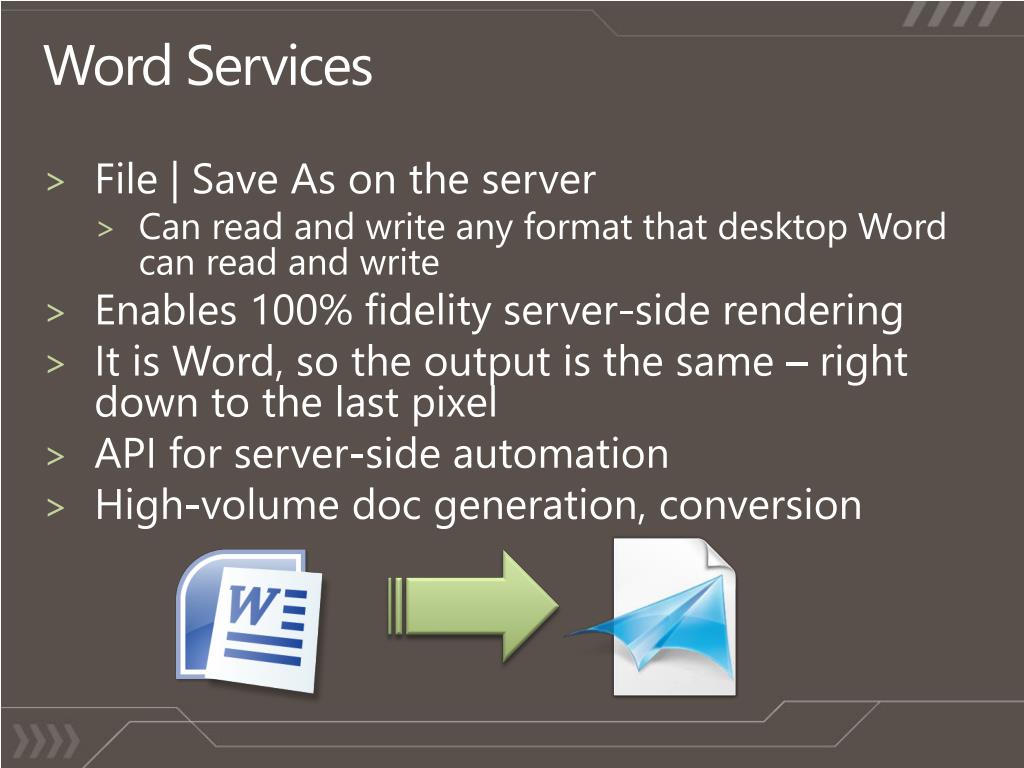 Word Services

> File | Save As on the server
> Can read and write any format that desktop Word can read and write
> Enables 100% fidelity server-side rendering
> It is Word, so the output is the same – right down to the last pixel
> API for server-side automation
> High-volume doc generation, conversion

W